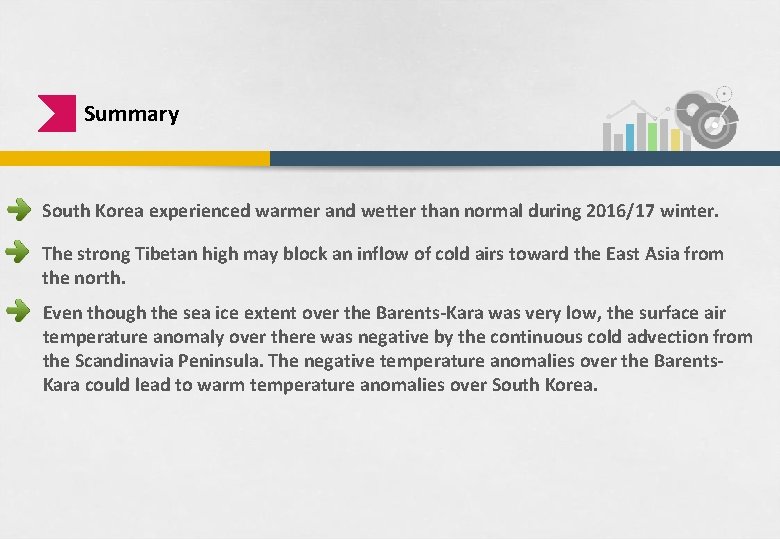 Summary

South Korea experienced warmer and wetter than normal during 2016/17 winter.

The strong Tibetan high may block an inflow of cold airs toward the East Asia from the north.

Even though the sea ice extent over the Barents-Kara was very low, the surface air temperature anomaly over there was negative by the continuous cold advection from the Scandinavia Peninsula. The negative temperature anomalies over the Barents-Kara could lead to warm temperature anomalies over South Korea.